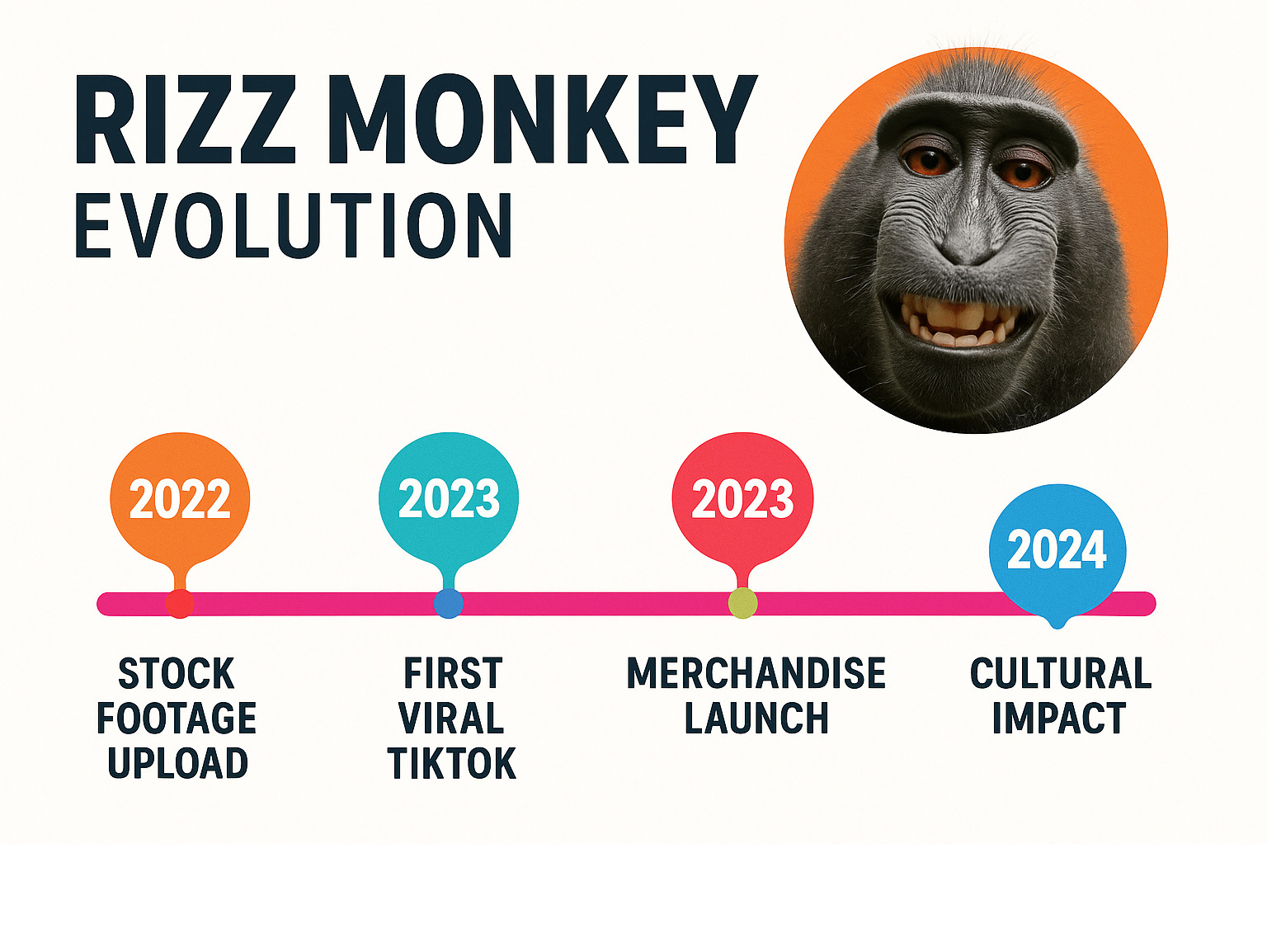 RIZZ MONKEY
EVOLUTION

2022
STOCK FOOTAGE UPLOAD

2023
FIRST VIRAL TIKTOK

2023
MERCHANDISE LAUNCH

2024
CULTURAL IMPACT